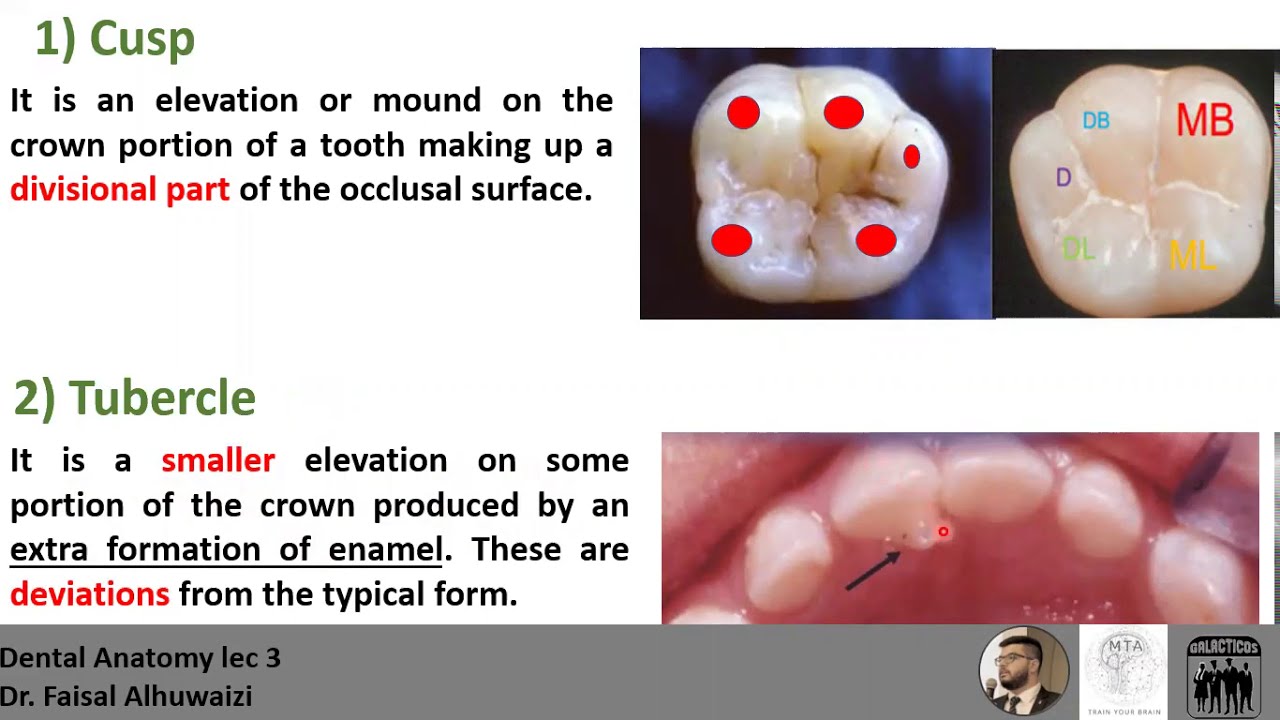 1) Cusp

It is an elevation or mound on the crown portion of a tooth making up a divisional part of the occlusal surface.

DB
MB
D
DL
ML

2) Tubercle

It is a smaller elevation on some portion of the crown produced by an extra formation of enamel. These are deviations from the typical form.

Dental Anatomy lec 3
Dr. Faisal Alhuwaizi

MTA
TRAIN YOUR BRAIN

GALACTICOS